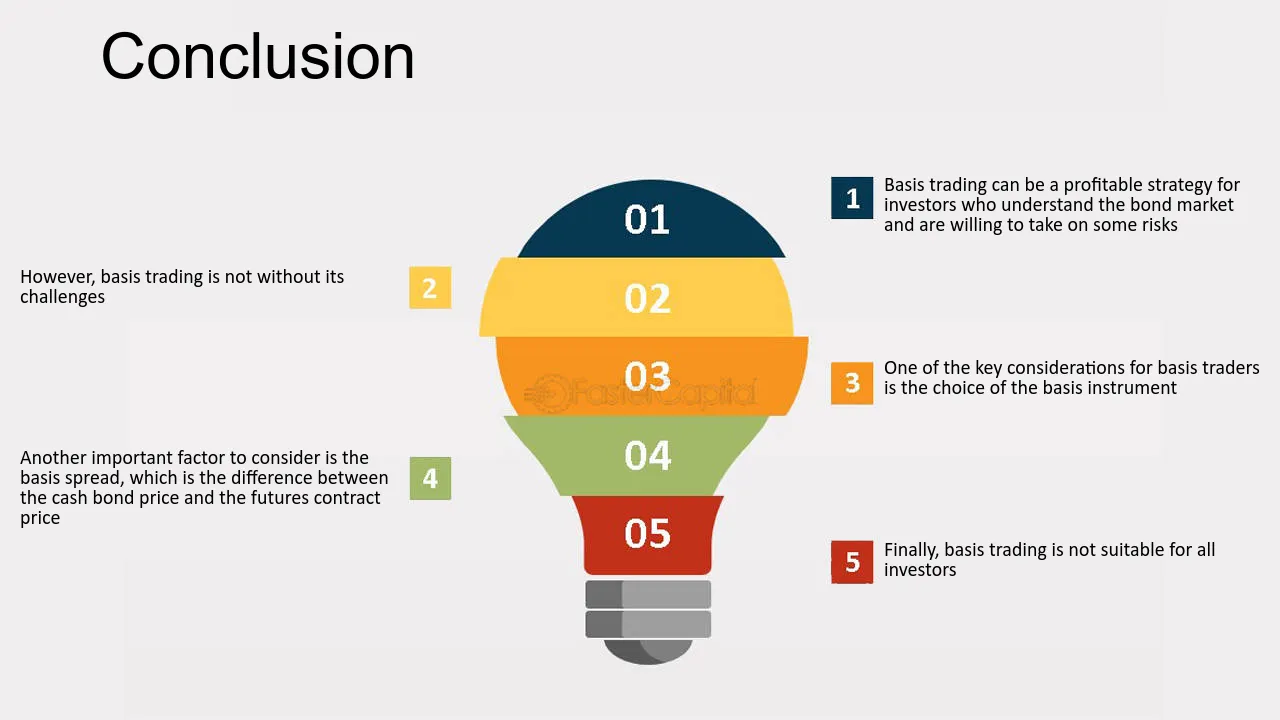 Conclusion

01

02

03

04

05

FasterCapital

1 Basis trading can be a profitable strategy for investors who understand the bond market and are willing to take on some risks

2 However, basis trading is not without its challenges

3 One of the key considerations for basis traders is the choice of the basis instrument

4 Another important factor to consider is the basis spread, which is the difference between the cash bond price and the futures contract price

5 Finally, basis trading is not suitable for all investors